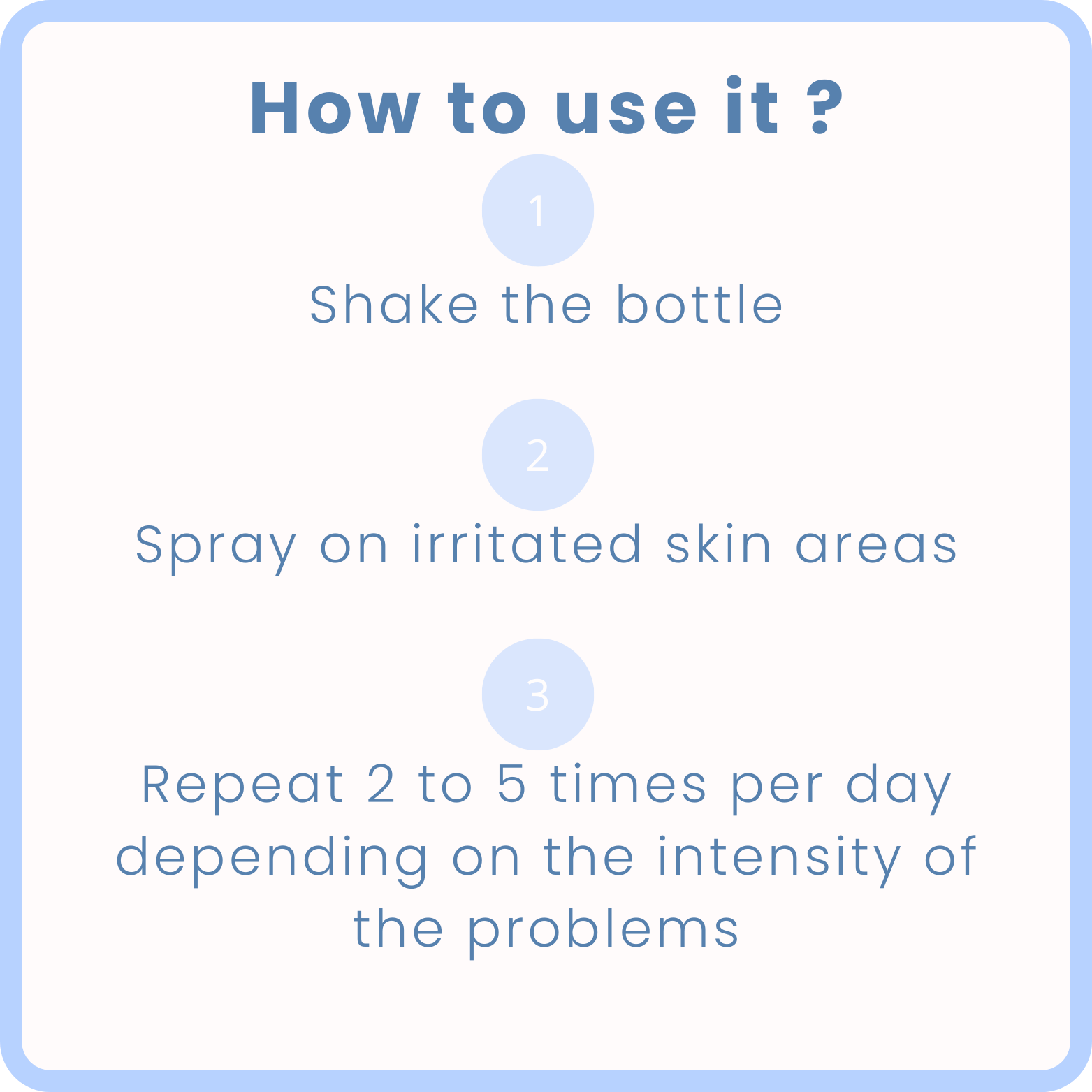 How to use it ?

1

Shake the bottle

2

Spray on irritated skin areas

3

Repeat 2 to 5 times per day depending on the intensity of the problems